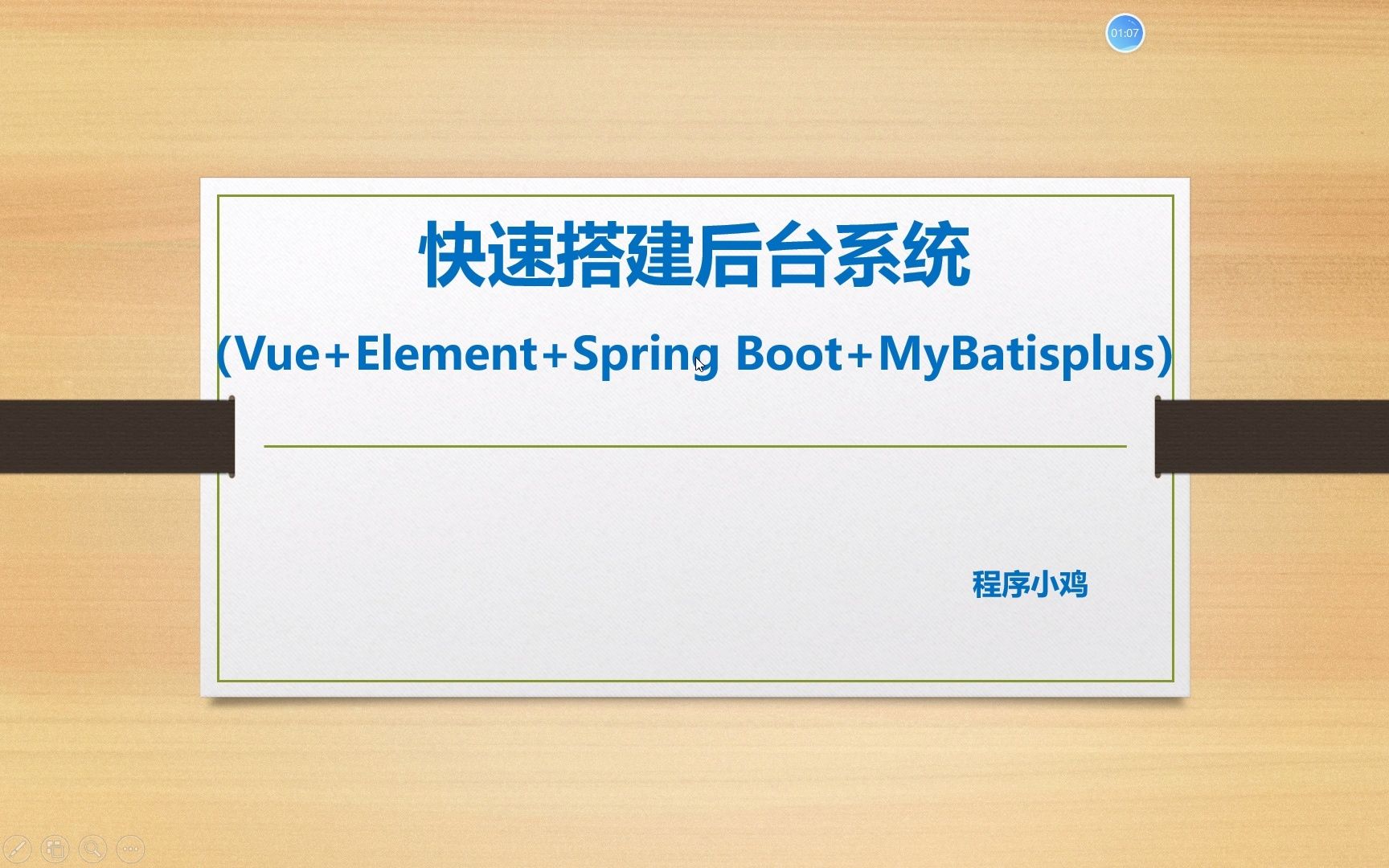 01:07

快速搭建后台系统

(Vue+Element+Spring Boot+MyBatisplus)

程序小鸡